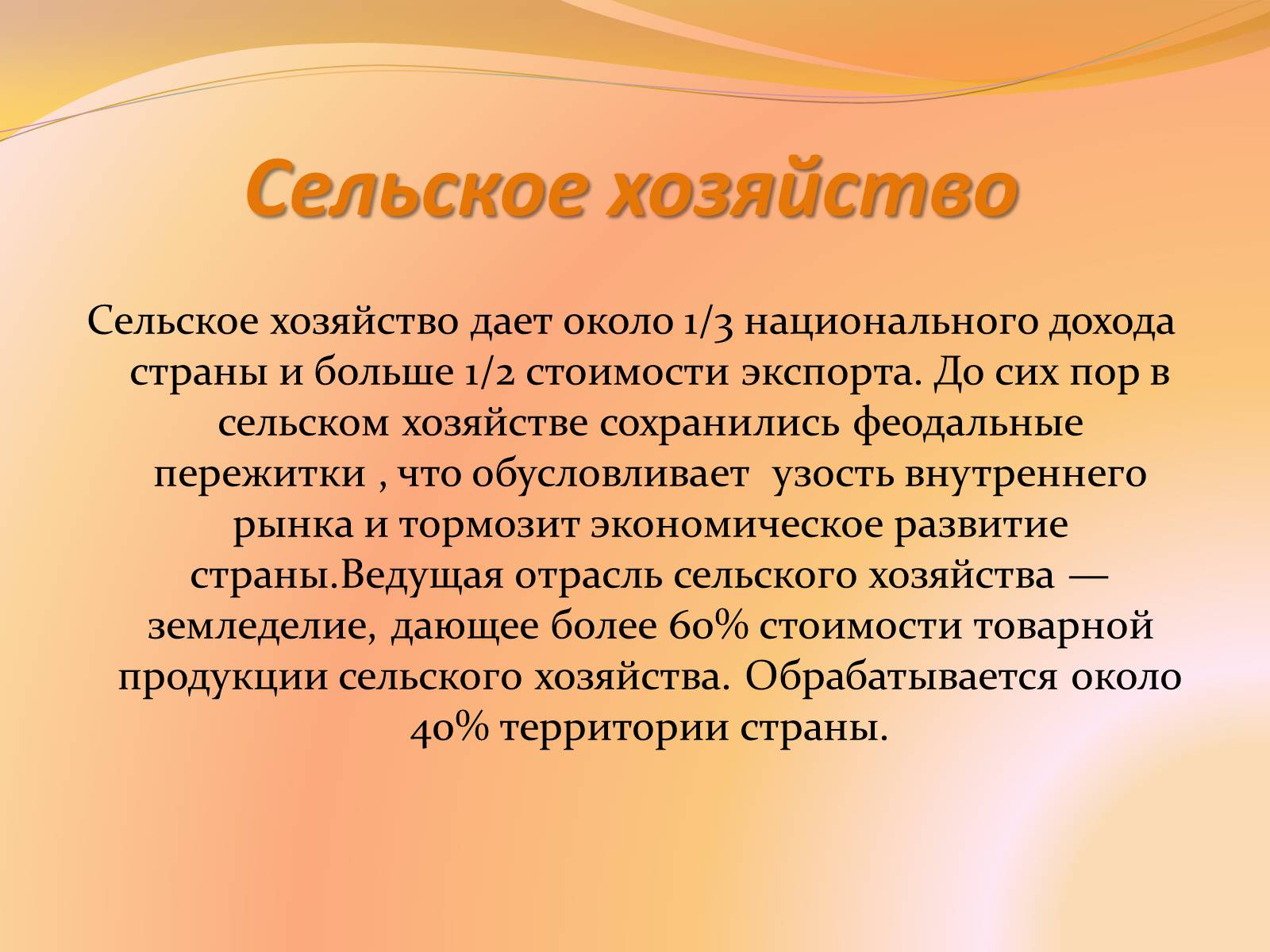 Сельское хозяйство

Сельское хозяйство дает около 1/3 национального дохода страны и больше 1/2 стоимости экспорта. До сих пор в сельском хозяйстве сохранились феодальные пережитки , что обусловливает  узость внутреннего рынка и тормозит экономическое развитие страны.Ведущая отрасль сельского хозяйства — земледелие, дающее более 60% стоимости товарной продукции сельского хозяйства. Обрабатывается около 40% территории страны.